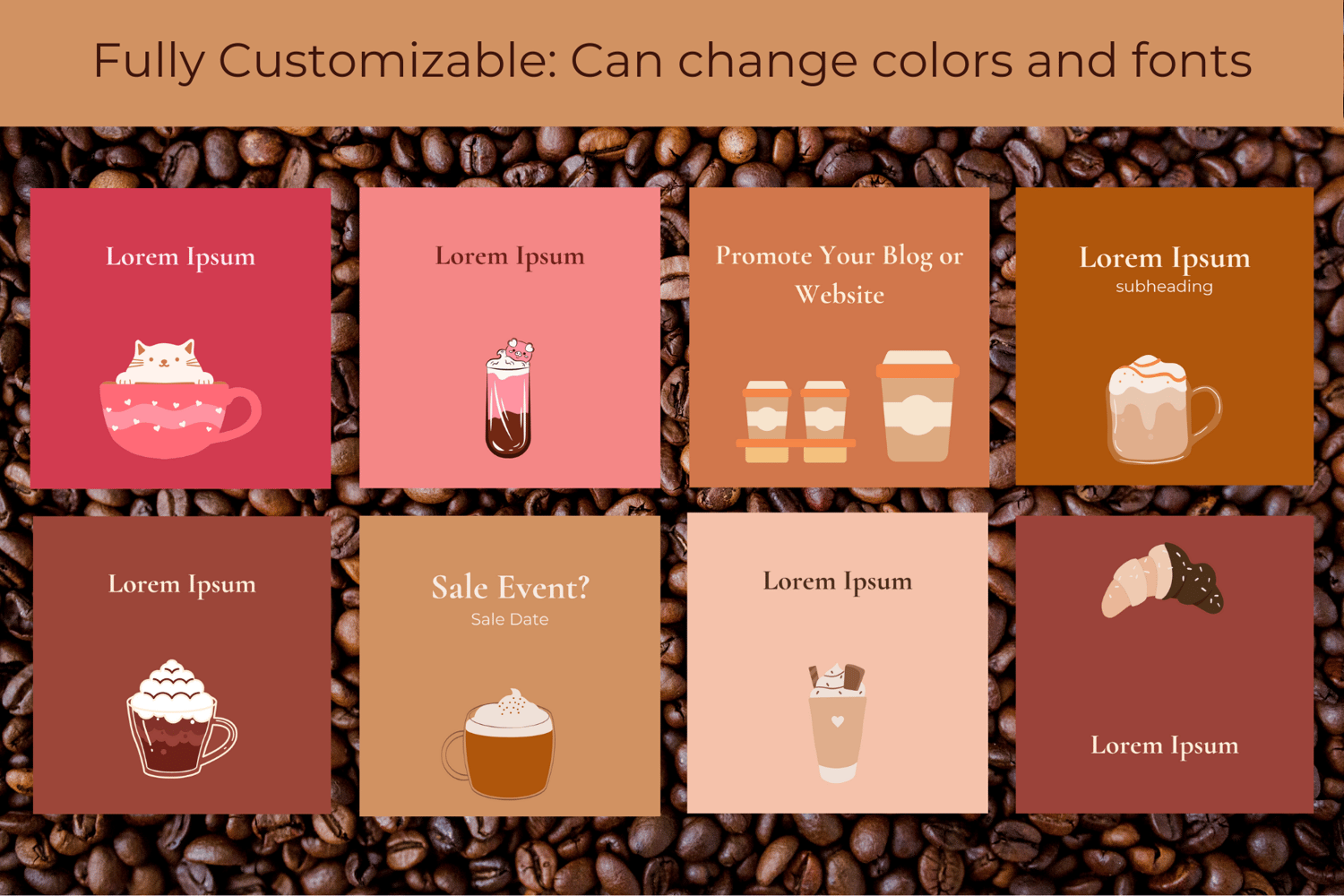 Fully Customizable: Can change colors and fonts

Lorem Ipsum

Lorem Ipsum

Promote Your Blog or Website

Lorem Ipsum
subheading

Lorem Ipsum

Sale Event?
Sale Date

Lorem Ipsum

Lorem Ipsum